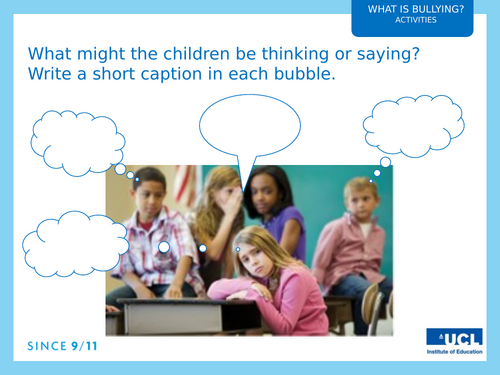 WHAT IS BULLYING?
ACTIVITIES

What might the children be thinking or saying?
Write a short caption in each bubble.

SINCE 9/11

UCL
Institute of Education